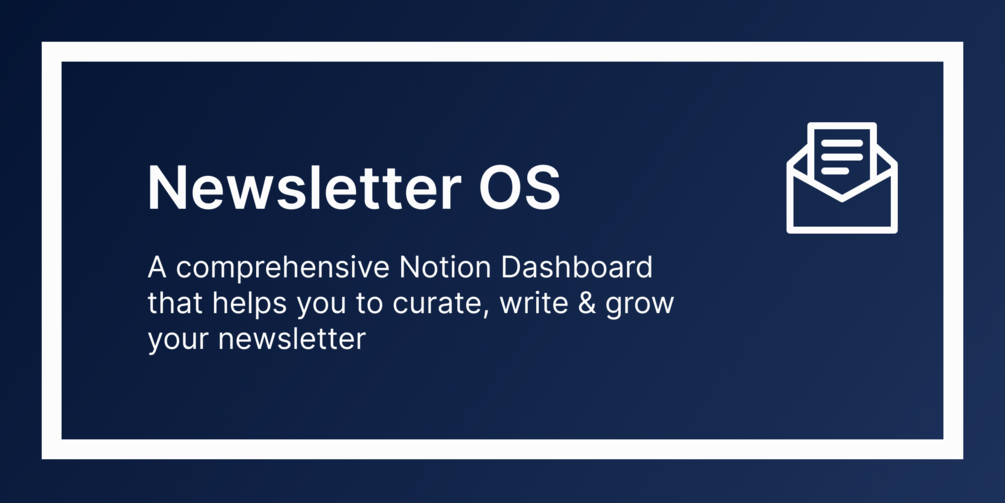 Newsletter OS

A comprehensive Notion Dashboard that helps you to curate, write & grow your newsletter